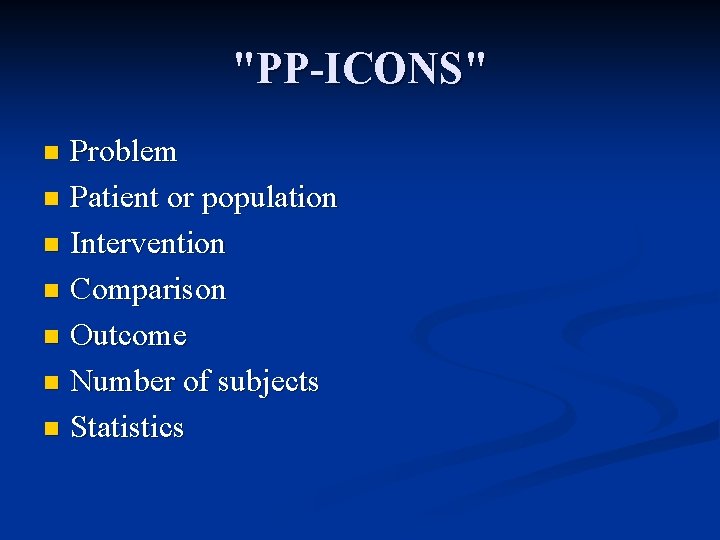 "PP-ICONS"

- Problem
- Patient or population
- Intervention
- Comparison
- Outcome
- Number of subjects
- Statistics